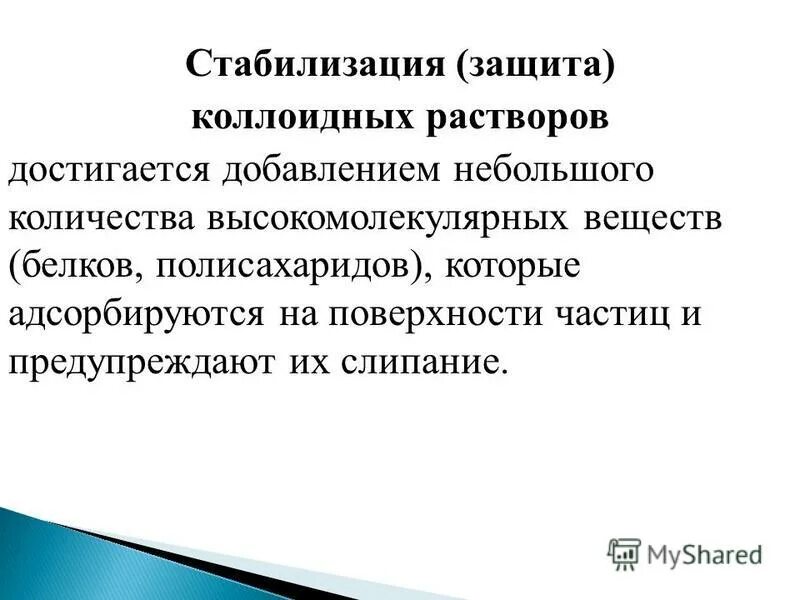 Стабилизация (защита) коллоидных растворов

достигается добавлением небольшого количества высокомолекулярных веществ (белков, полисахаридов), которые адсорбируются на поверхности частиц и предупреждают их слипание.

MyShared